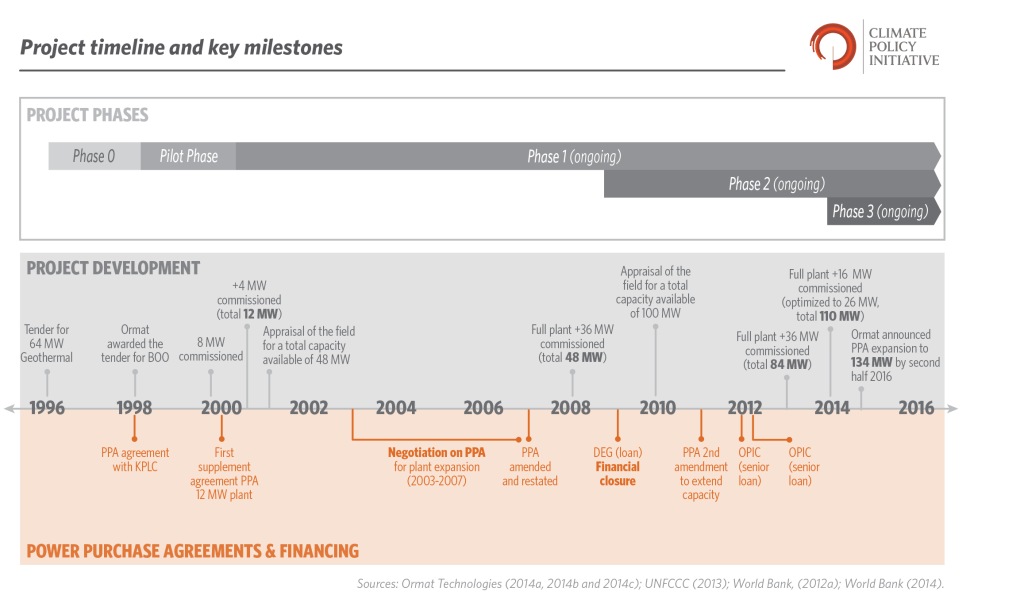 Project timeline and key milestones

CLIMATE POLICY INITIATIVE

PROJECT PHASES

Phase 0

Pilot Phase

Phase 1 (ongoing)

Phase 2 (ongoing)

Phase 3 (ongoing)

PROJECT DEVELOPMENT

Tender for 64 MW Geothermal

Ormat awarded the tender for BOO

8 MW commissioned

+4 MW commissioned (total 12 MW)

Appraisal of the field for a total capacity available of 48 MW

Full plant +36 MW commissioned (total 48 MW)

Appraisal of the field for a total capacity available of 100 MW

Full plant +36 MW commissioned (total 84 MW)

Full plant +16 MW commissioned (optimized to 26 MW, total 110 MW)

Ormat announced PPA expansion to 134 MW by second half 2016

1996 1998 2000 2002 2004 2006 2008 2010 2012 2014 2016

PPA agreement with KPLC

First supplement agreement PPA 12 MW plant

Negotiation on PPA for plant expansion (2003-2007)

PPA amended and restated

DEG (loan) Financial closure

PPA 2nd amendment to extend capacity

OPIC (senior loan)

OPIC (senior loan)

POWER PURCHASE AGREEMENTS & FINANCING

Sources: Ormat Technologies (2014a, 2014b and 2014c); UNFCCC (2013); World Bank, (2012a); World Bank (2014).